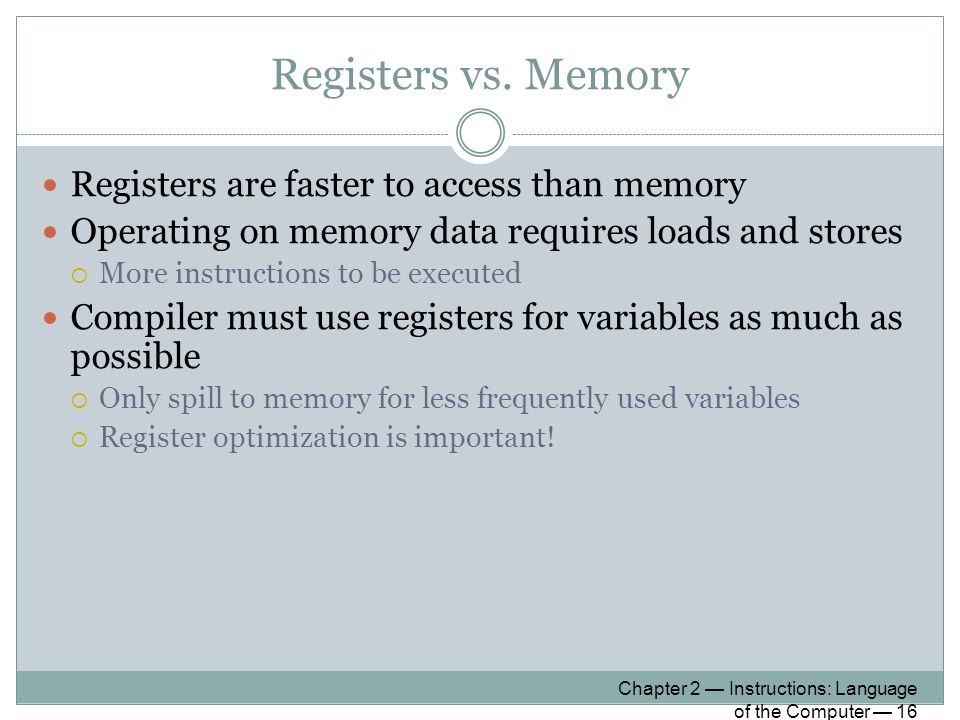 Registers vs. Memory

- Registers are faster to access than memory
- Operating on memory data requires loads and stores
  - More instructions to be executed
- Compiler must use registers for variables as much as possible
  - Only spill to memory for less frequently used variables
  - Register optimization is important!

Chapter 2 — Instructions: Language of the Computer — 16